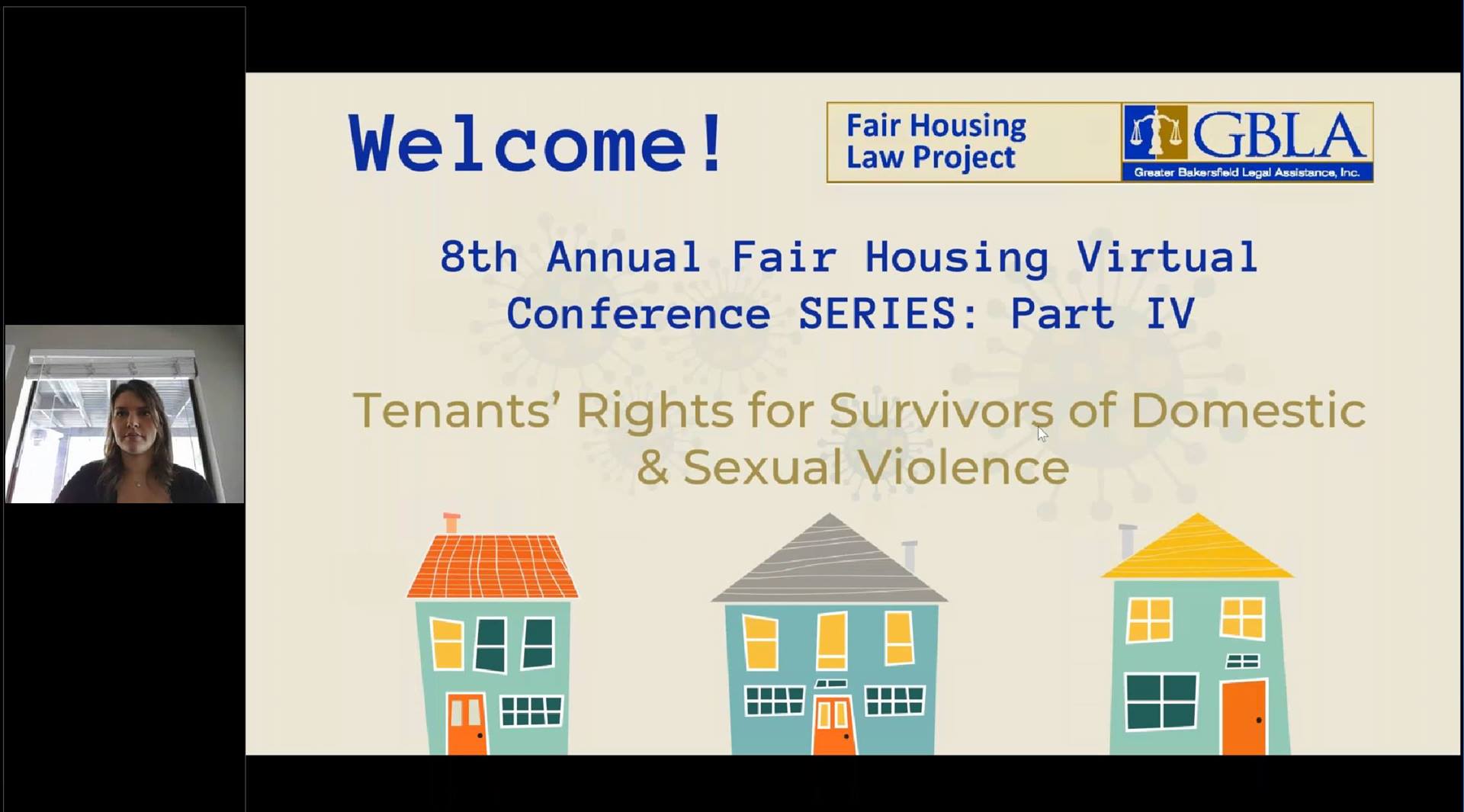 Welcome!

Fair Housing Law Project

GBLA
Greater Bakersfield Legal Assistance, Inc.

8th Annual Fair Housing Virtual Conference SERIES: Part IV

Tenants' Rights for Survivors of Domestic & Sexual Violence